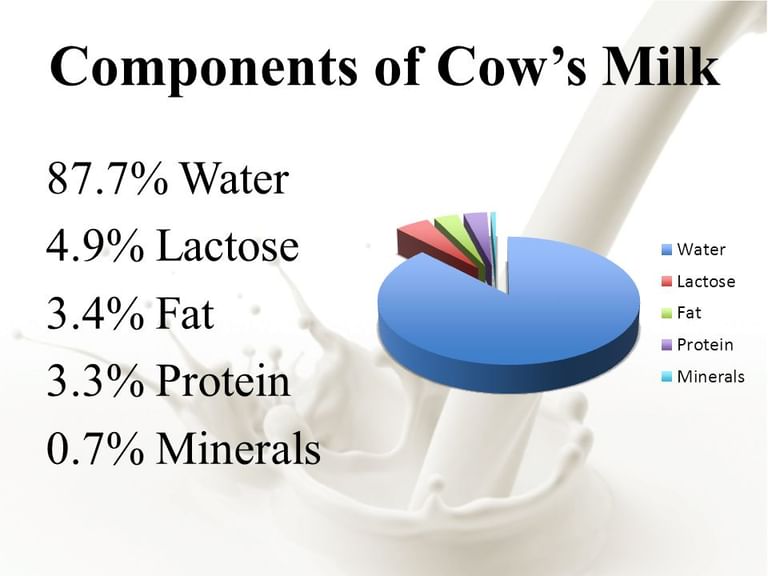 Components of Cow’s Milk

87.7% Water
4.9% Lactose
3.4% Fat
3.3% Protein
0.7% Minerals

Water
Lactose
Fat
Protein
Minerals